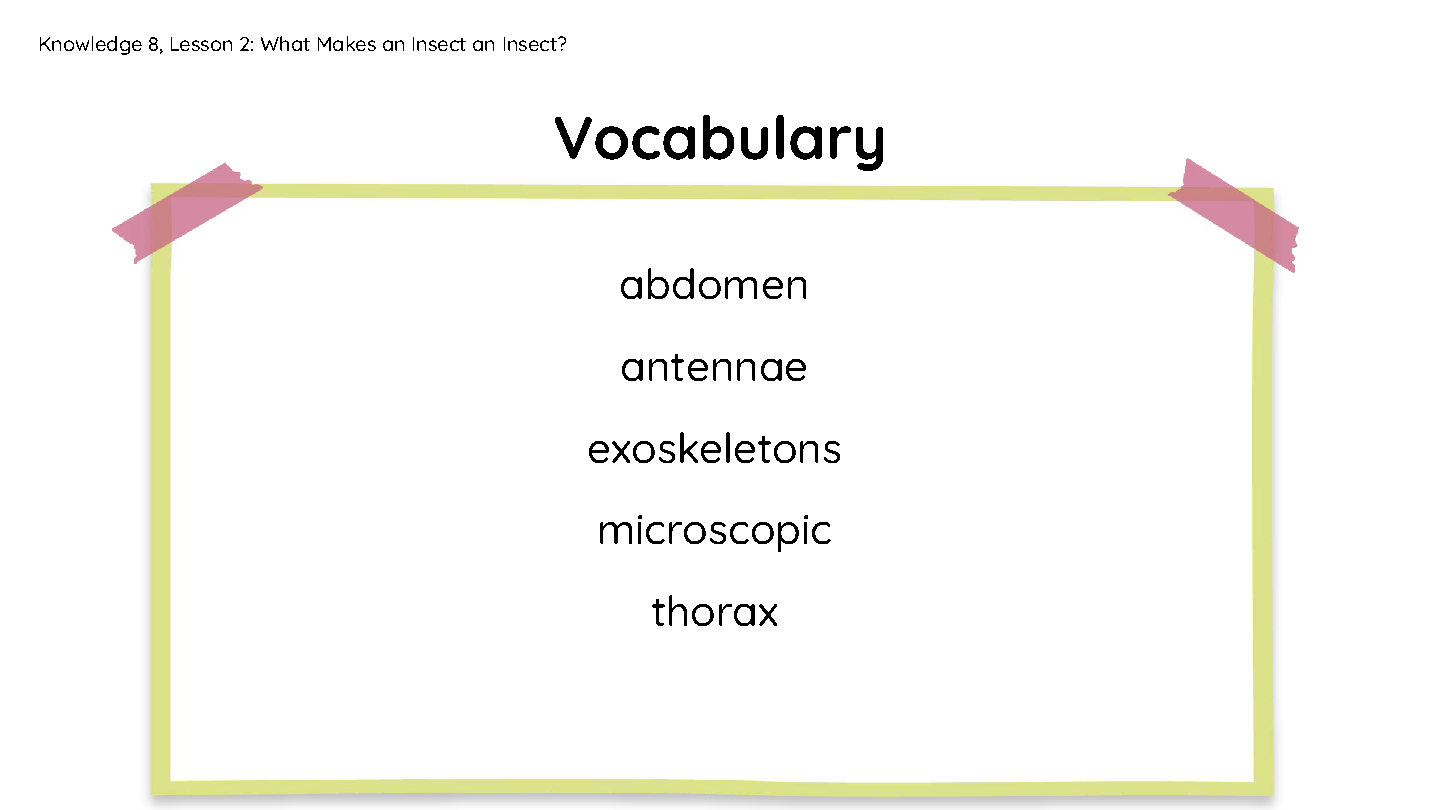 Knowledge 8, Lesson 2: What Makes an Insect an Insect?

Vocabulary

abdomen

antennae

exoskeletons

microscopic

thorax